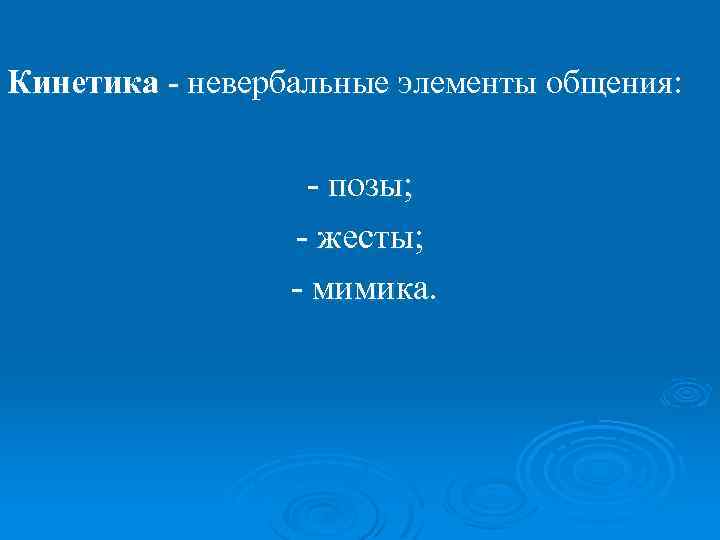 Кинетика - невербальные элементы общения:

- позы;
- жесты;
- мимика.